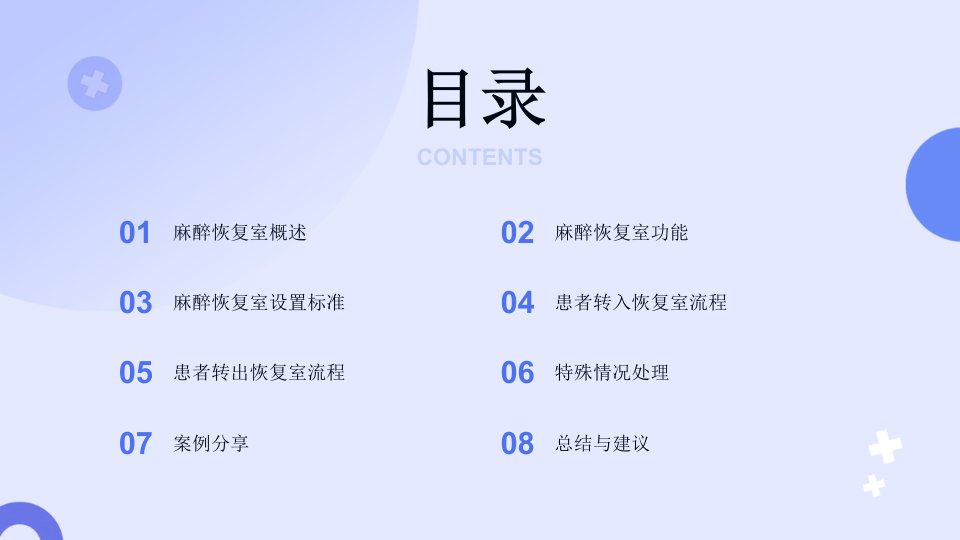 目录

CONTENTS

01 麻醉恢复室概述

02 麻醉恢复室功能

03 麻醉恢复室设置标准

04 患者转入恢复室流程

05 患者转出恢复室流程

06 特殊情况处理

07 案例分享

08 总结与建议